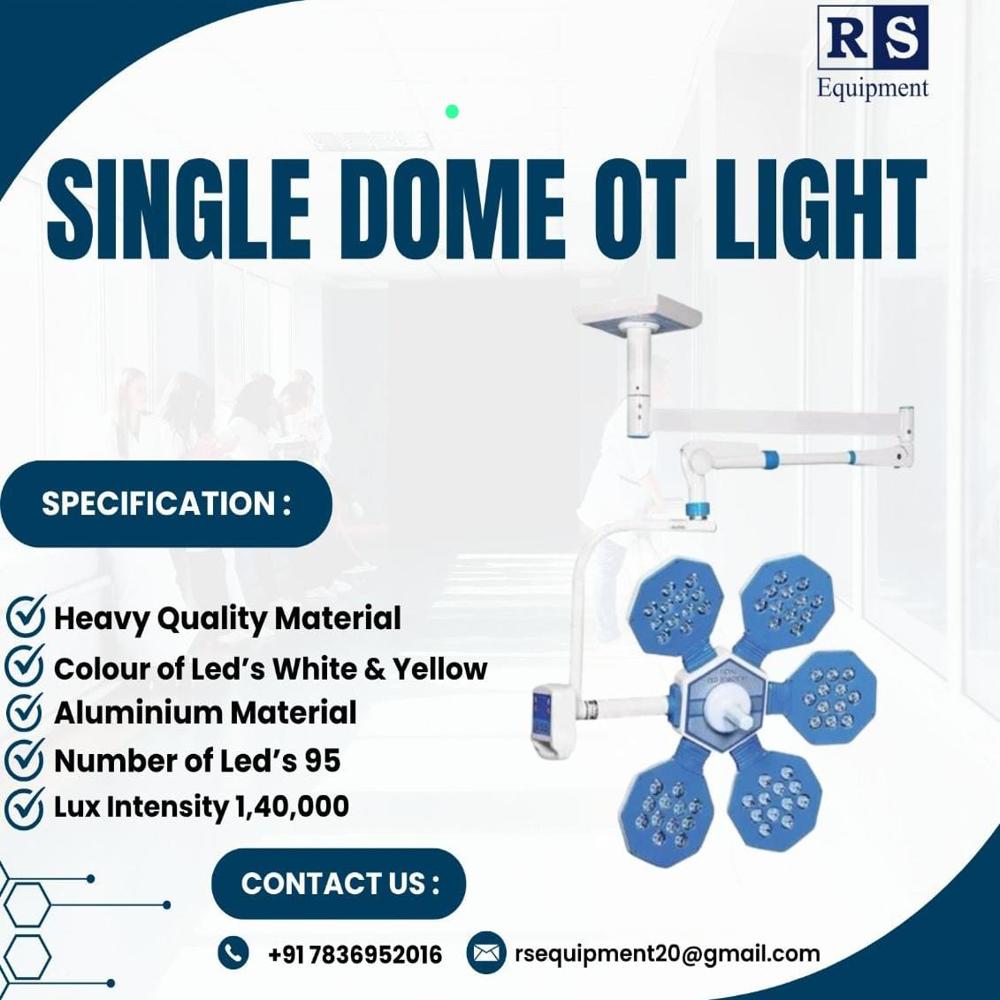 RS
Equipment

SINGLE DOME OT LIGHT

SPECIFICATION :

Heavy Quality Material
Colour of Led's White & Yellow
Aluminium Material
Number of Led's 95
Lux Intensity 1,40,000

CONTACT US :

+91 7836952016
rsequipment20@gmail.com